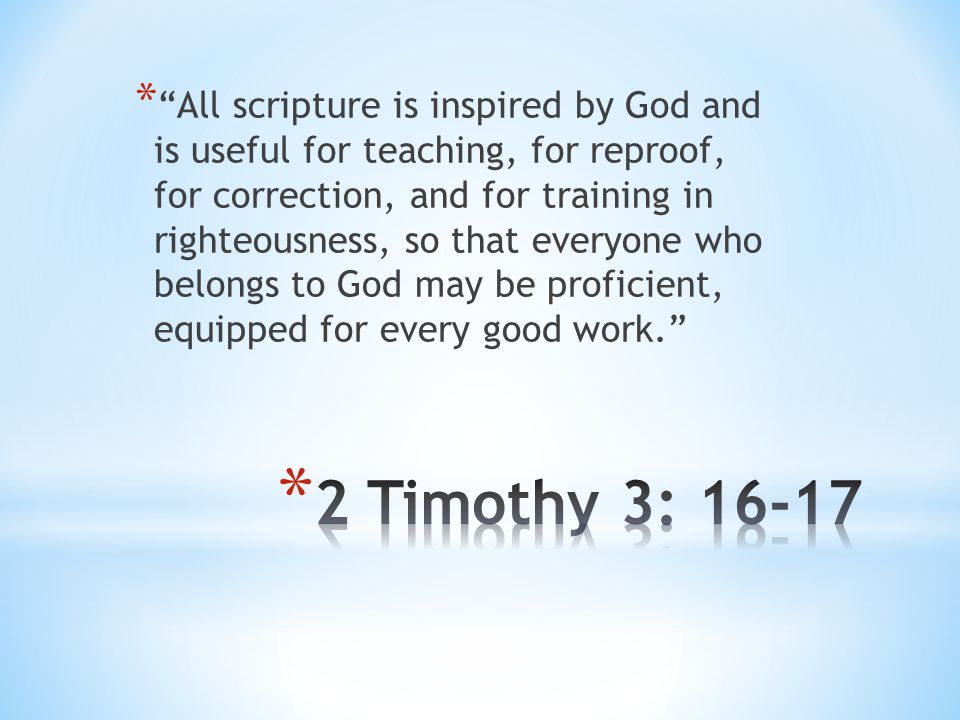 *“All scripture is inspired by God and is useful for teaching, for reproof, for correction, and for training in righteousness, so that everyone who belongs to God may be proficient, equipped for every good work.”

*2 Timothy 3: 16-17